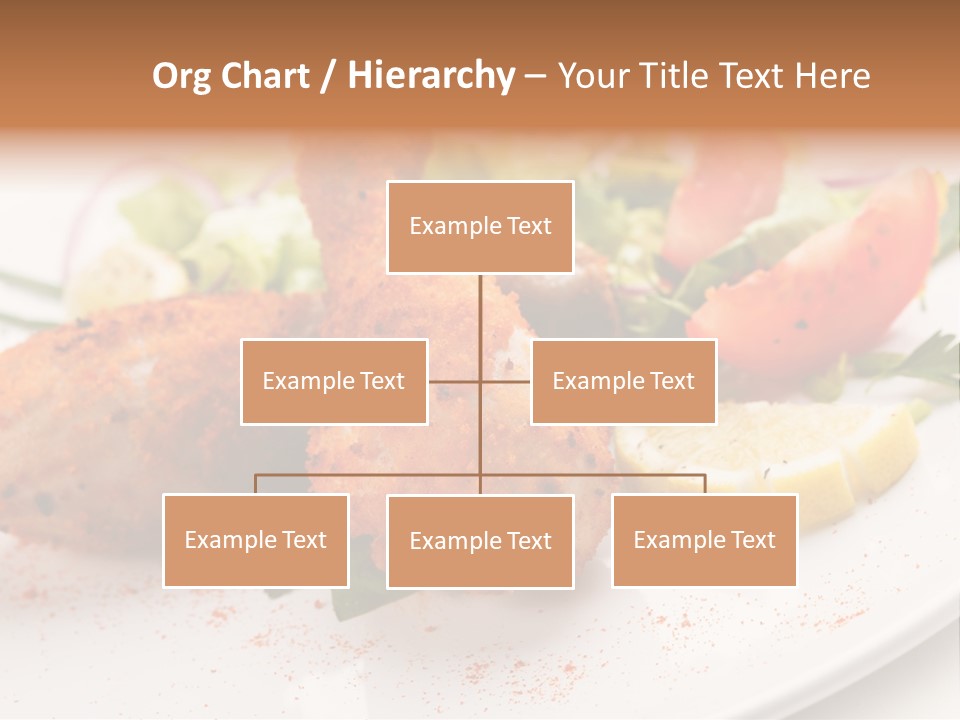 Org Chart / Hierarchy – Your Title Text Here

Example Text

Example Text

Example Text

Example Text

Example Text

Example Text